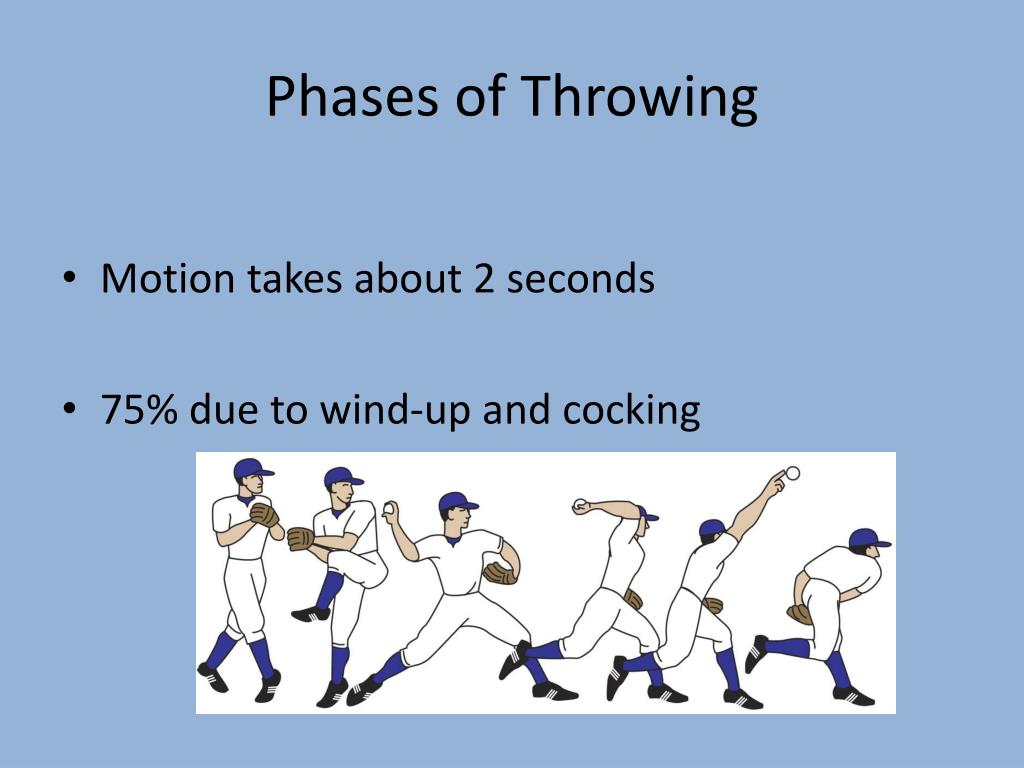 Phases of Throwing

• Motion takes about 2 seconds

• 75% due to wind-up and cocking